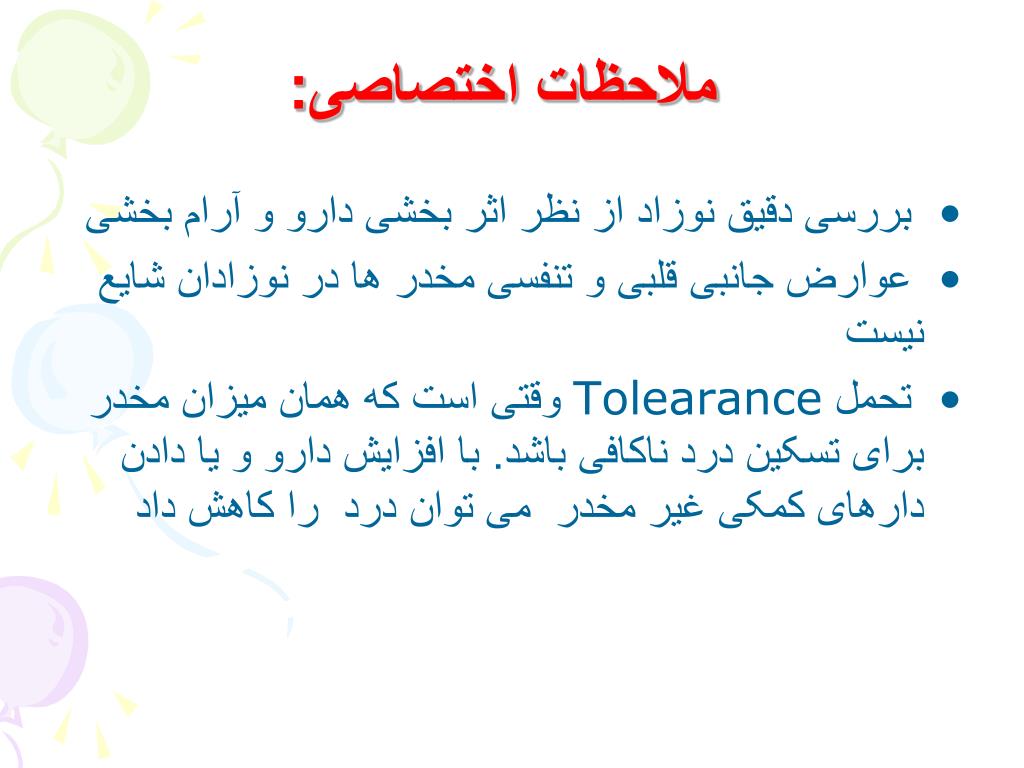 ملاحظات اختصاصی:

• بررسی دقیق نوزاد از نظر اثر بخشی دارو و آرام بخشی
• عوارض جانبی قلبی و تنفسی مخدر ها در نوزادان شایع نیست
• تحمل Tolearance وقتی است که همان میزان مخدر برای تسکین درد ناکافی باشد. با افزایش دارو و یا دادن دارهای کمکی غیر مخدر می توان درد را کاهش داد